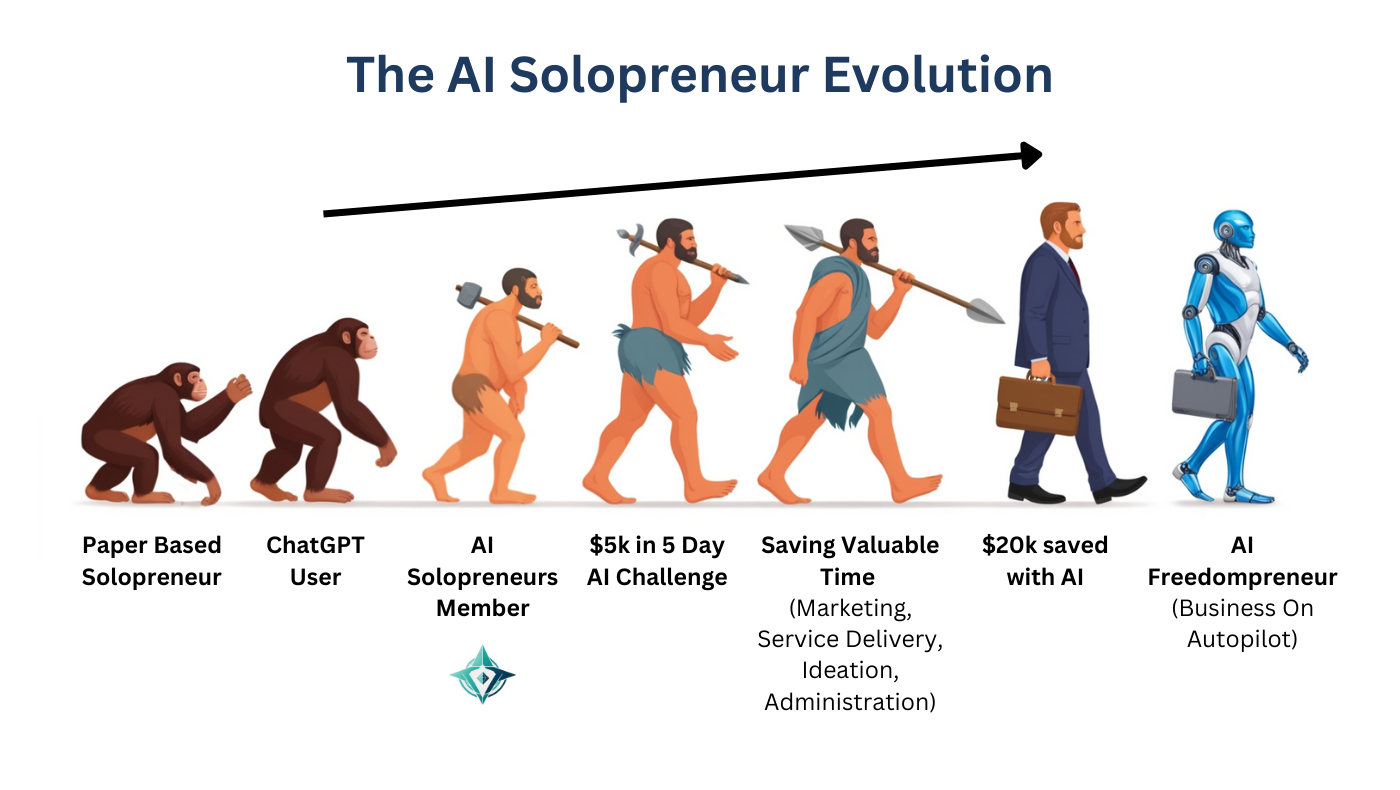 The AI Solopreneur Evolution

Paper Based Solopreneur

ChatGPT User

AI Solopreneurs Member

$5k in 5 Day AI Challenge

Saving Valuable Time (Marketing, Service Delivery, Ideation, Administration)

$20k saved with AI

AI Freedompreneur (Business On Autopilot)